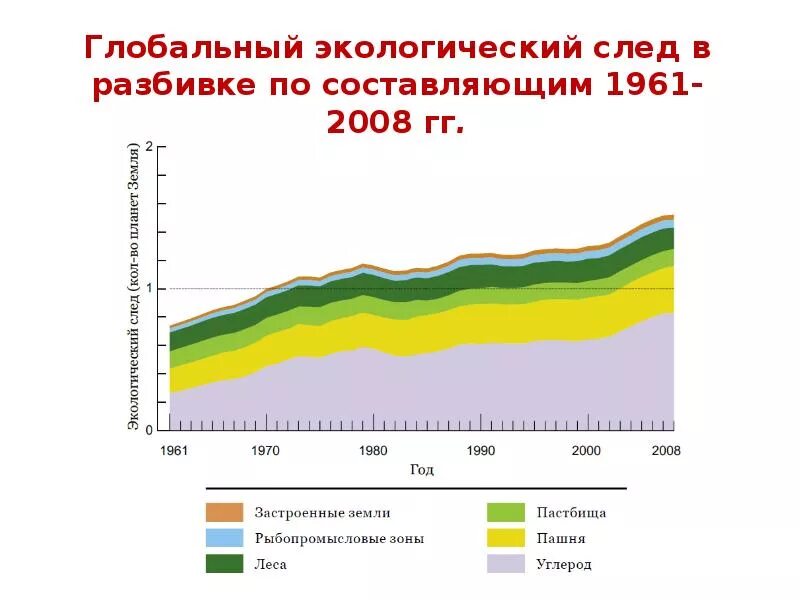 Глобальный экологический след в разбивке по составляющим 1961-2008 гг.

Экологический след (кол-во планет Земля)

2

1

0

1961 1970 1980 1990 2000 2008

Год

Застроенные земли
Рыбопромысловые зоны
Леса
Пастбища
Пашня
Углерод